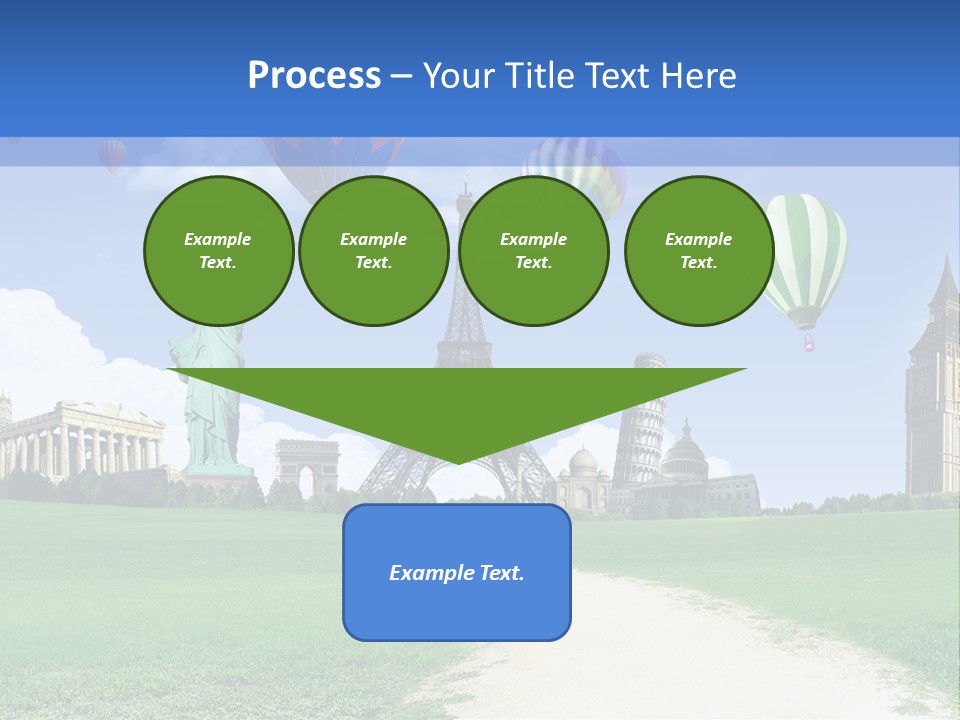 Process – Your Title Text Here

Example Text.

Example Text.

Example Text.

Example Text.

Example Text.